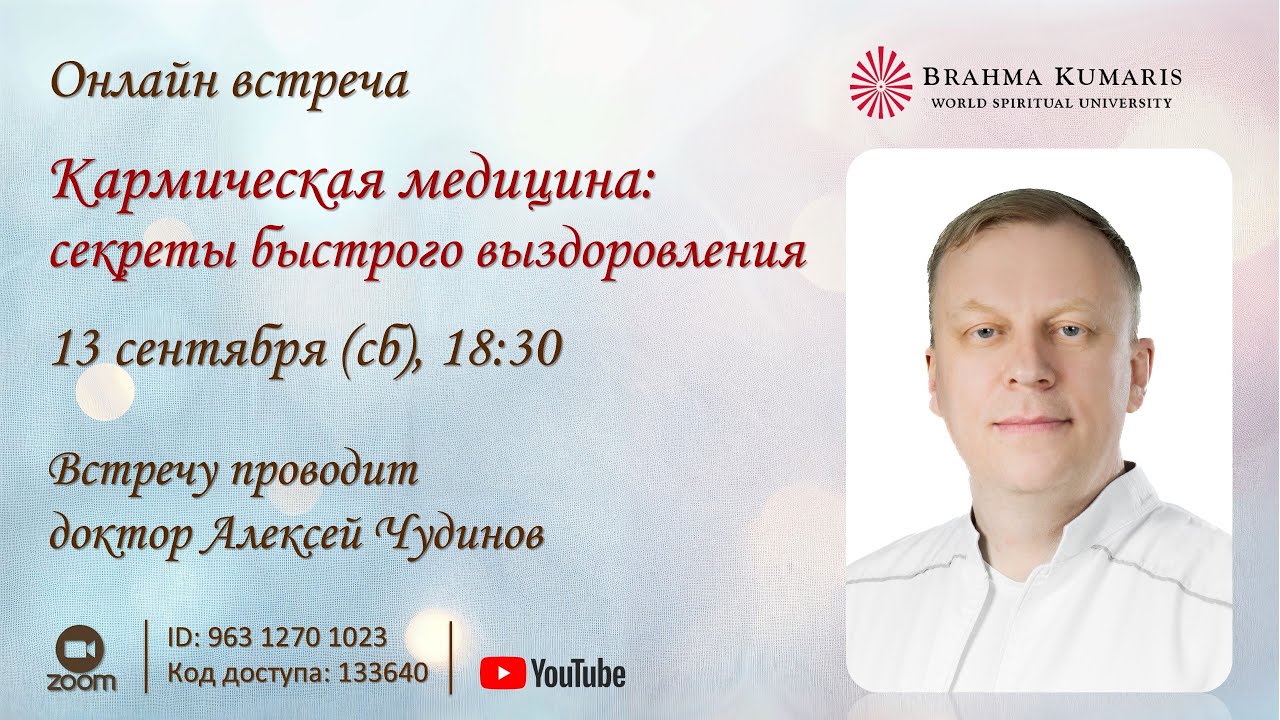 Онлайн встреча

BRAHMA KUMARIS
WORLD SPIRITUAL UNIVERSITY

Кармическая медицина:
секреты быстрого выздоровления

13 сентября (сб), 18:30

Встречу проводит
доктор Алексей Чудинов

zoom

ID: 963 1270 1023
Код доступа: 133640

YouTube